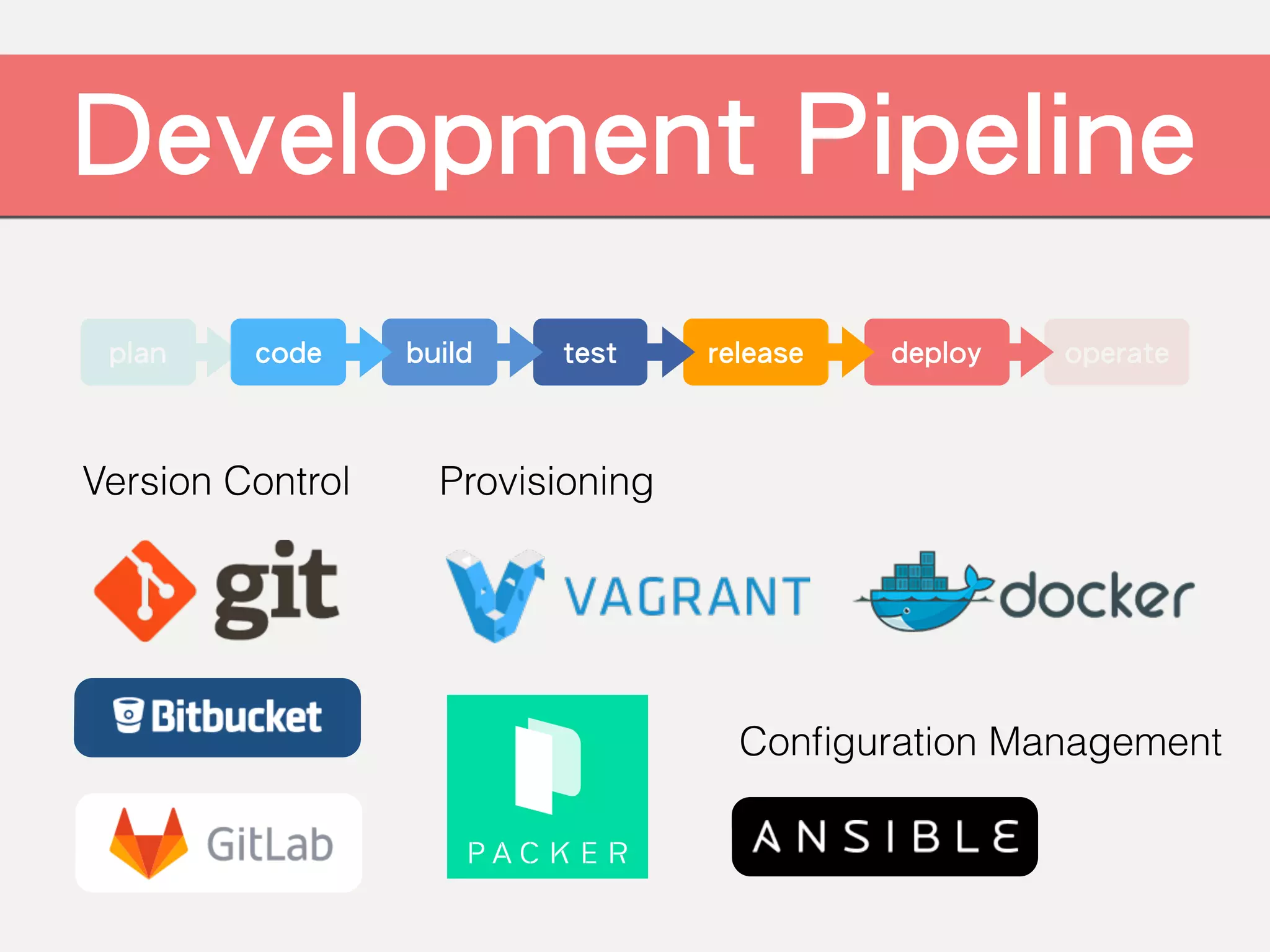 Development Pipeline

plan code build test release deploy operate

Version Control

git

Bitbucket

GitLab

Provisioning

VAGRANT

docker

PACKER

Configuration Management

ANSIBLE